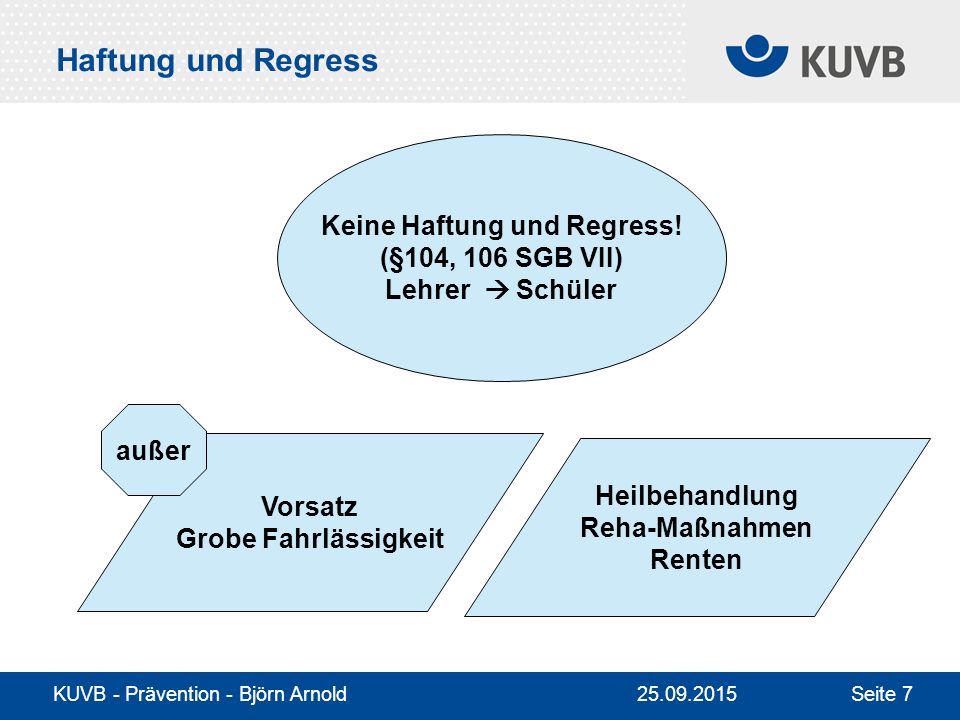 Haftung und Regress

KUVB

Keine Haftung und Regress!
(§104, 106 SGB VII)
Lehrer → Schüler

außer

Vorsatz
Grobe Fahrlässigkeit

Heilbehandlung
Reha-Maßnahmen
Renten

KUVB - Prävention - Björn Arnold 25.09.2015 Seite 7